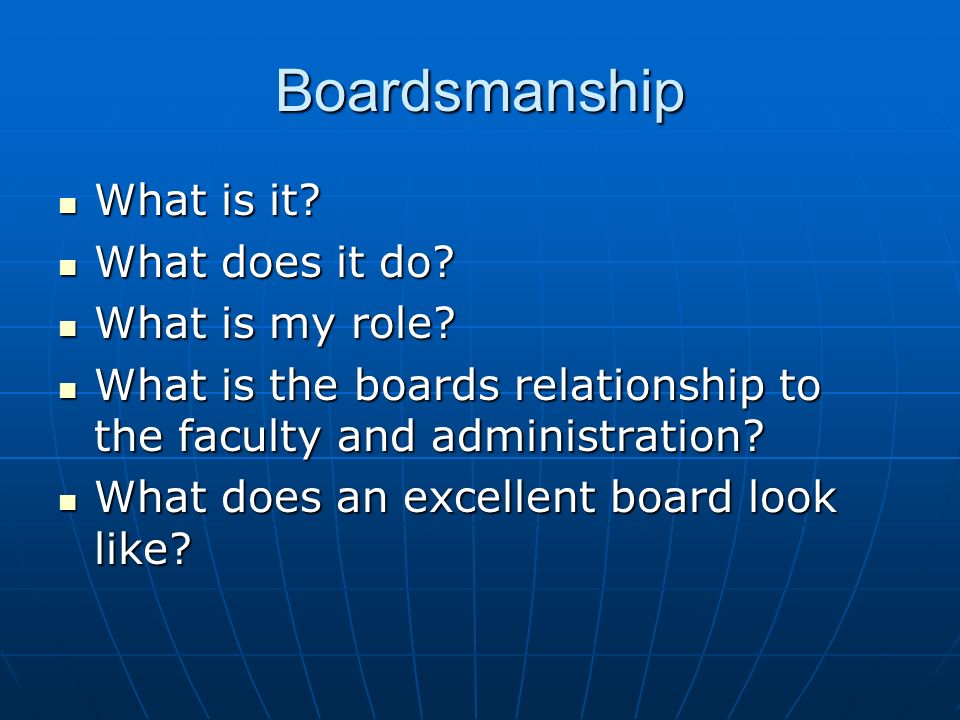 Boardsmanship

- What is it?
- What does it do?
- What is my role?
- What is the boards relationship to the faculty and administration?
- What does an excellent board look like?